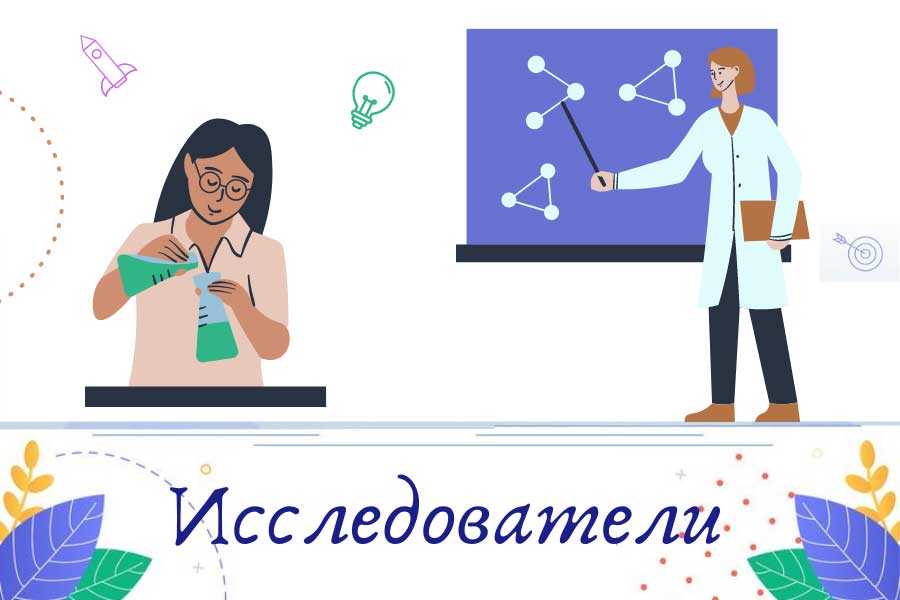 Исследователи